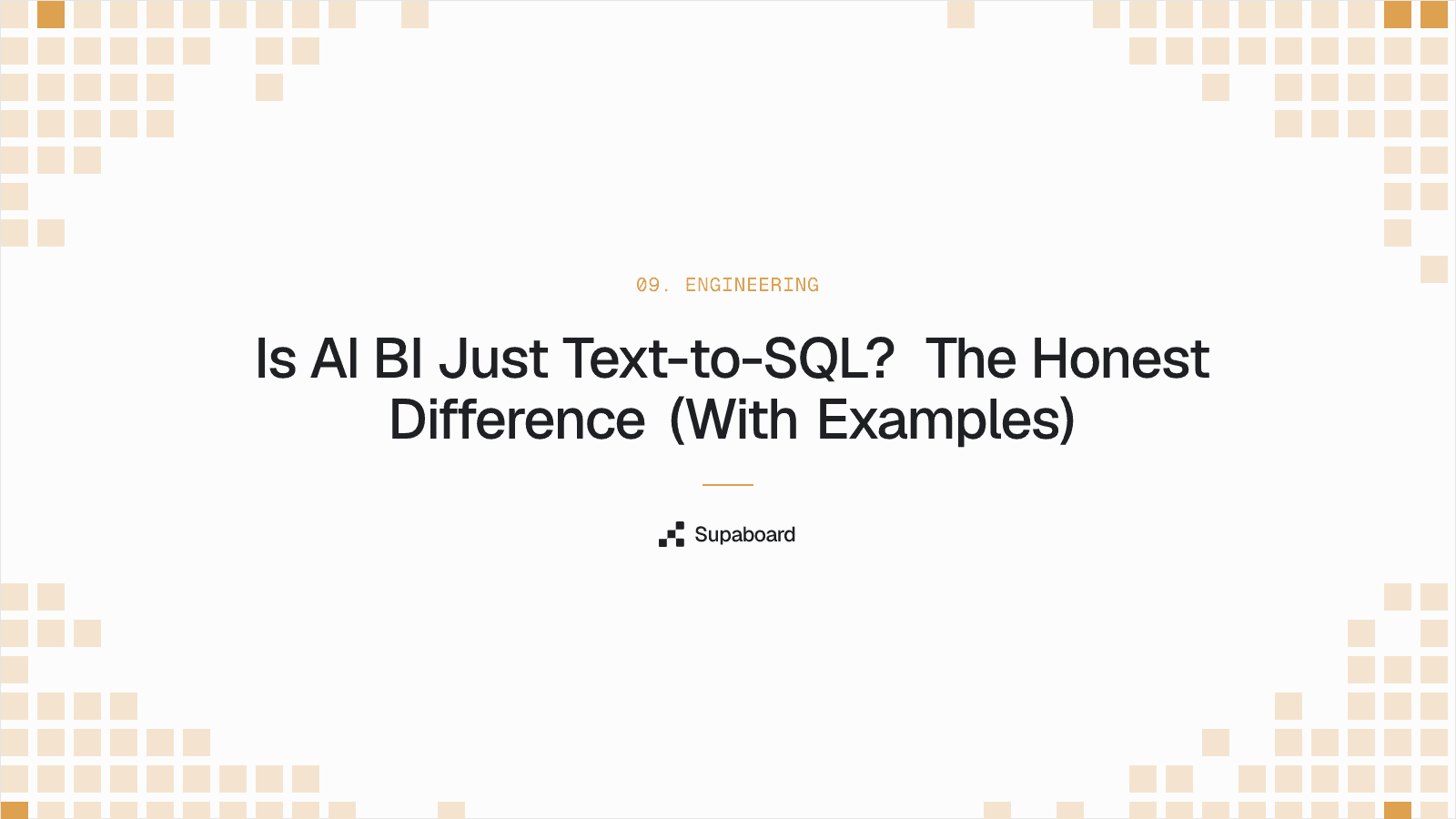 09. ENGINEERING

Is AI BI Just Text-to-SQL? The Honest Difference (With Examples)

Supaboard